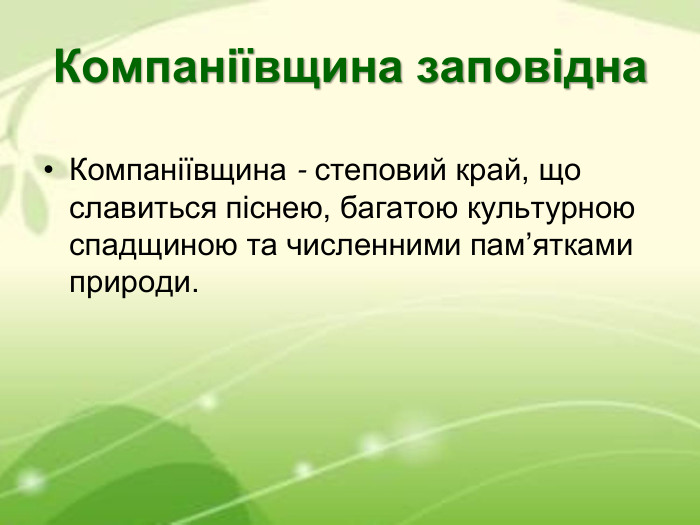 Компаніївщина заповідна

• Компаніївщина - степовий край, що славиться піснею, багатою культурною спадщиною та численними пам’ятками природи.